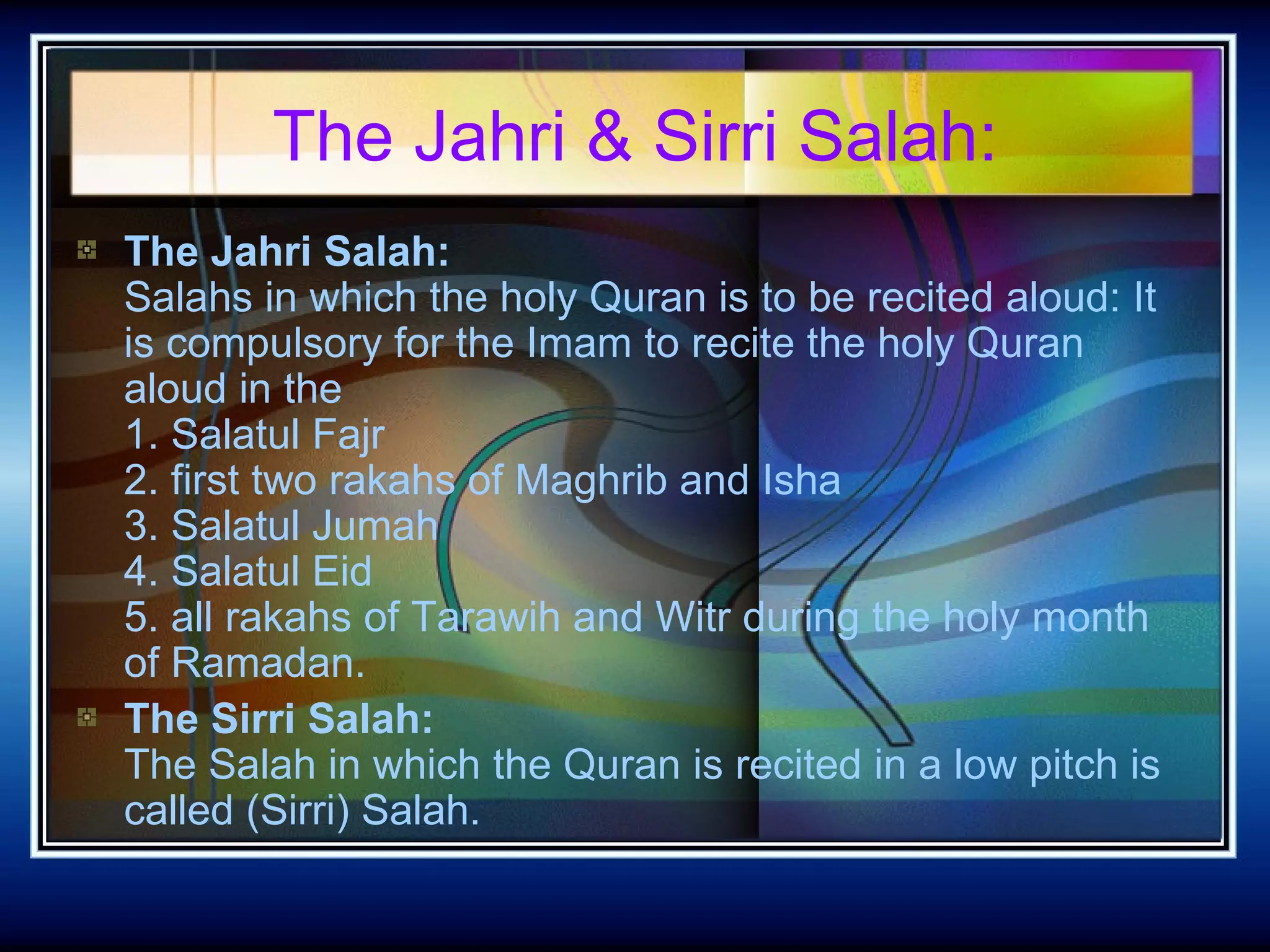 The Jahri & Sirri Salah:

The Jahri Salah:
Salahs in which the holy Quran is to be recited aloud: It is compulsory for the Imam to recite the holy Quran aloud in the
1. Salatul Fajr
2. first two rakahs of Maghrib and Isha
3. Salatul Jumah
4. Salatul Eid
5. all rakahs of Tarawih and Witr during the holy month of Ramadan.

The Sirri Salah:
The Salah in which the Quran is recited in a low pitch is called (Sirri) Salah.